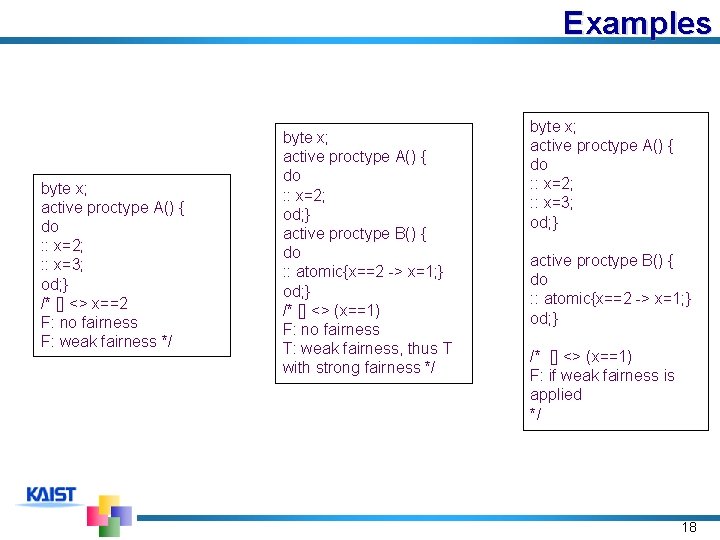 Examples

byte x;
active proctype A() {
do
:: x=2;
:: x=3;
od;}
/* [] <> x==2
F: no fairness
F: weak fairness */

byte x;
active proctype A() {
do
:: x=2;
od;}
active proctype B() {
do
:: atomic{x==2 -> x=1;}
od;}
/* [] <> (x==1)
F: no fairness
T: weak fairness, thus T with strong fairness */

byte x;
active proctype A() {
do
:: x=2;
:: x=3;
od;}

active proctype B() {
do
:: atomic{x==2 -> x=1;}
od;}

/* [] <> (x==1)
F: if weak fairness is applied
*/

KAIST

18